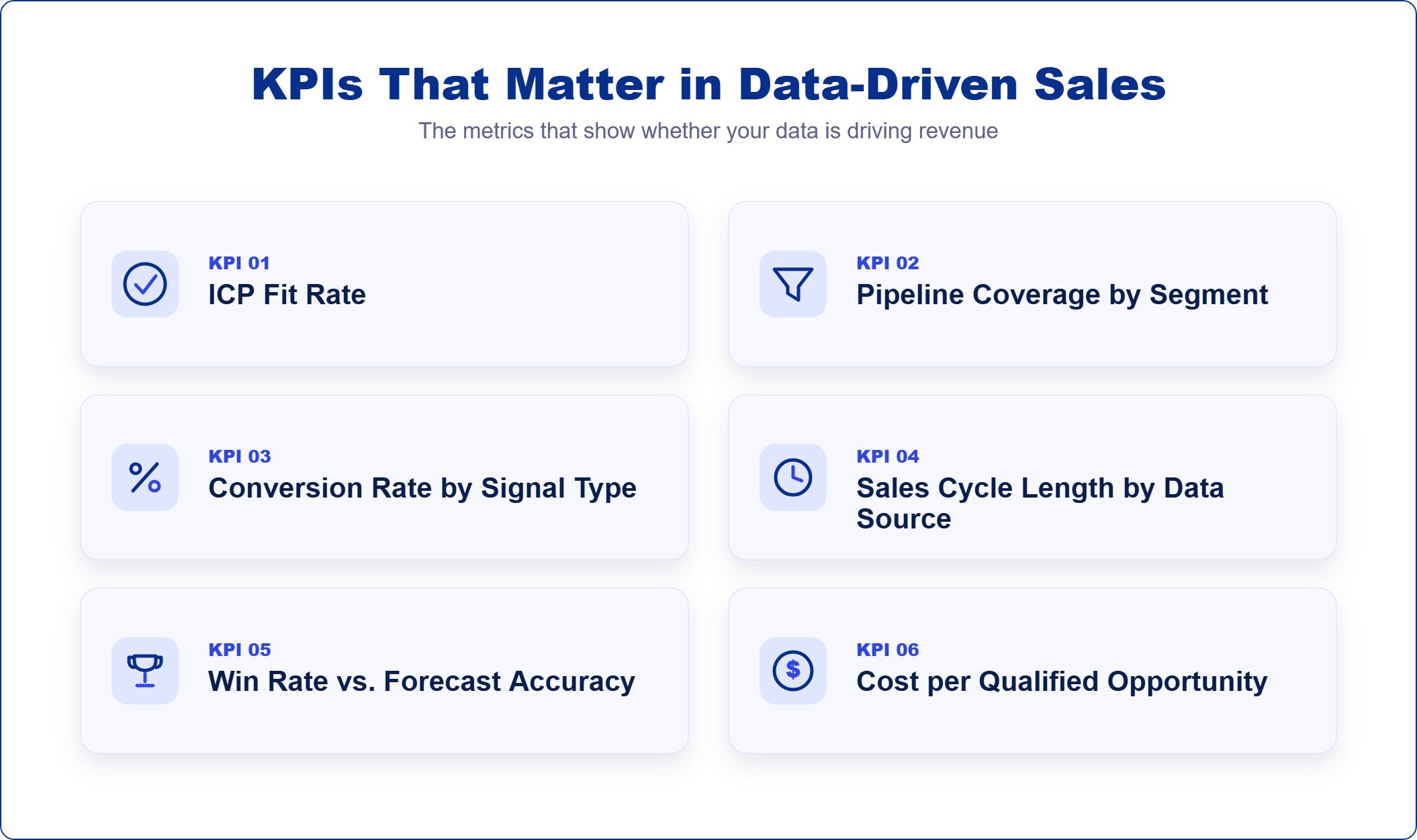 KPIs That Matter in Data-Driven Sales

The metrics that show whether your data is driving revenue

KPI 01
ICP Fit Rate

KPI 02
Pipeline Coverage by Segment

KPI 03
Conversion Rate by Signal Type

KPI 04
Sales Cycle Length by Data Source

KPI 05
Win Rate vs. Forecast Accuracy

KPI 06
Cost per Qualified Opportunity